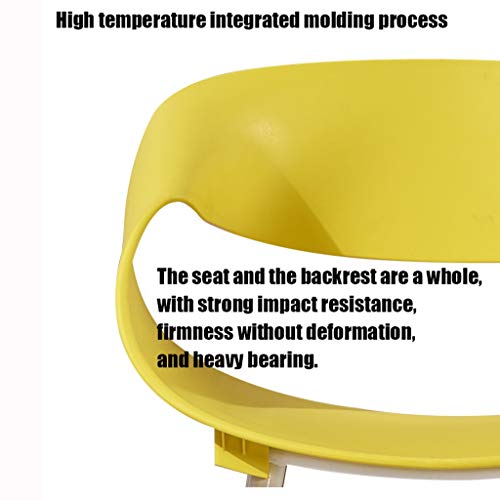 High temperature integrated molding process

The seat and the backrest are a whole, with strong impact resistance, firmness without deformation, and heavy bearing.